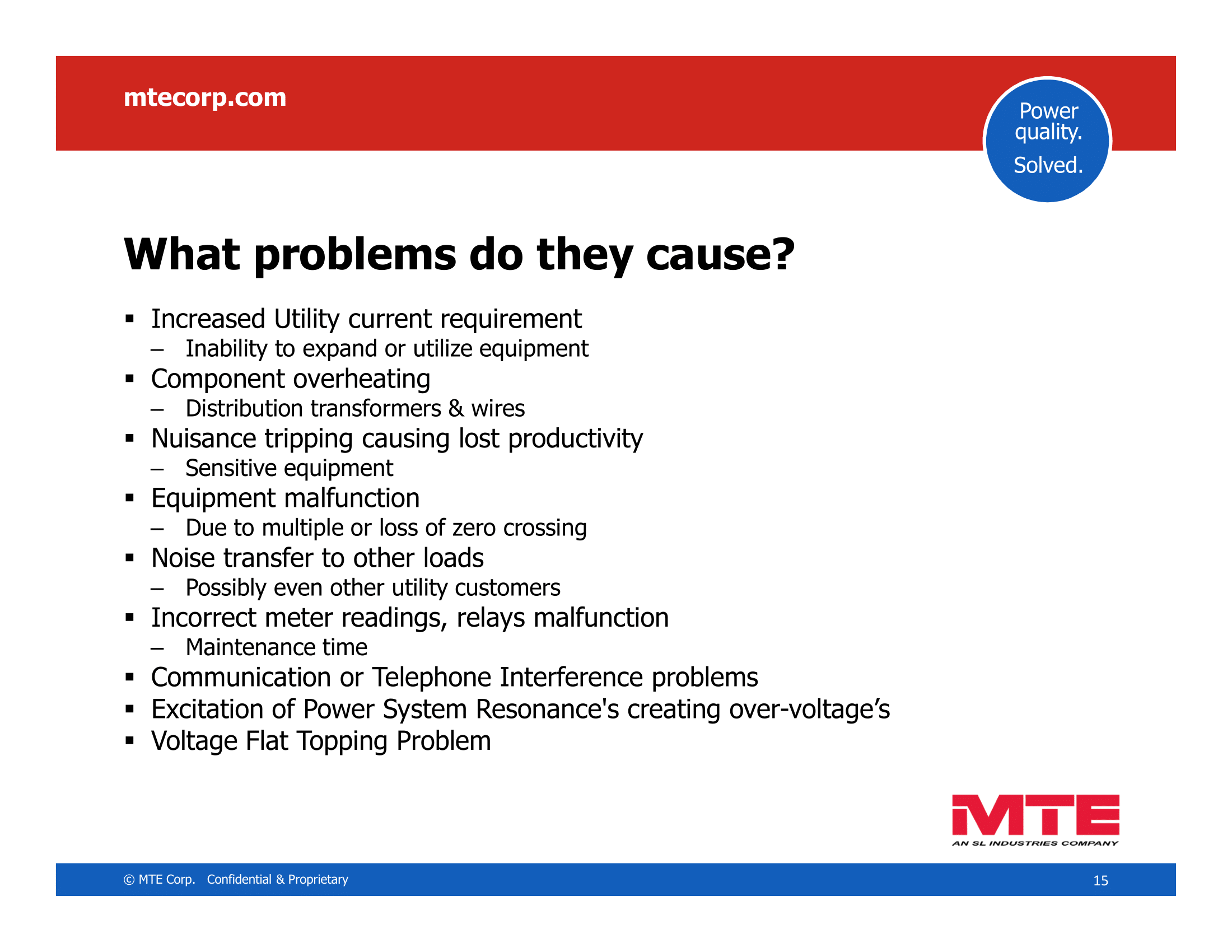 mtecorp.com

Power quality. Solved.

What problems do they cause?

▪ Increased Utility current requirement
 – Inability to expand or utilize equipment
▪ Component overheating
 – Distribution transformers & wires
▪ Nuisance tripping causing lost productivity
 – Sensitive equipment
▪ Equipment malfunction
 – Due to multiple or loss of zero crossing
▪ Noise transfer to other loads
 – Possibly even other utility customers
▪ Incorrect meter readings, relays malfunction
 – Maintenance time
▪ Communication or Telephone Interference problems
▪ Excitation of Power System Resonance's creating over-voltage’s
▪ Voltage Flat Topping Problem

MTE
AN SL INDUSTRIES COMPANY

© MTE Corp. Confidential & Proprietary

15